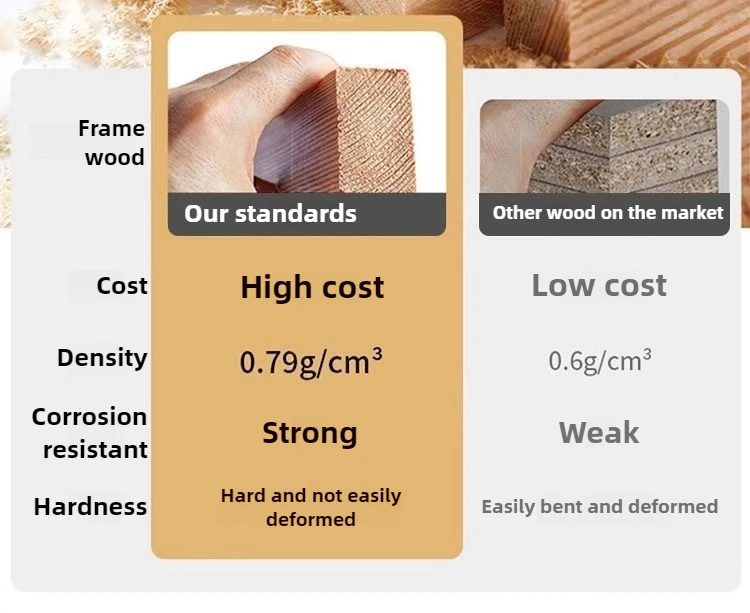 | Frame wood | Our standards | Other wood on the market |
|---|---|---|
| Cost | High cost | Low cost |
| Density | $0.79g/cm^3$ | $0.6g/cm^3$ |
| Corrosion resistant | Strong | Weak |
| Hardness | Hard and not easily deformed | Easily bent and deformed |